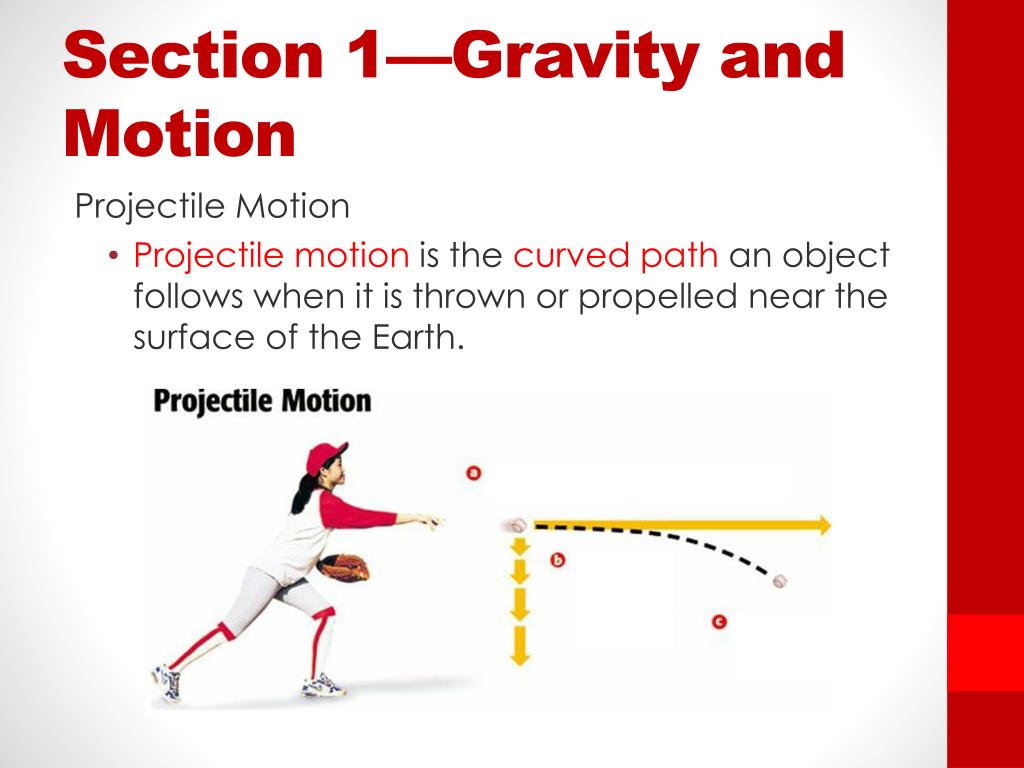 Section 1—Gravity and Motion

Projectile Motion

• Projectile motion is the curved path an object follows when it is thrown or propelled near the surface of the Earth.

Projectile Motion

a

b

c